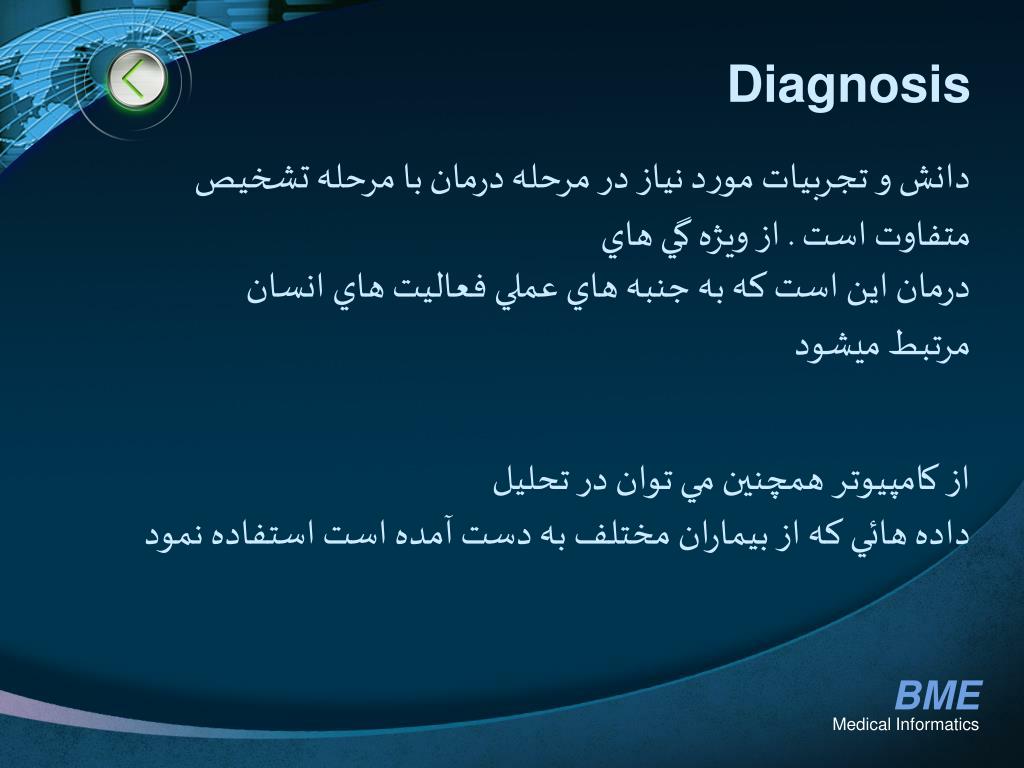 Diagnosis

دانش و تجربيات مورد نياز در مرحله درمان با مرحله تشخيص متفاوت است . از ويژه گي هاي
درمان اين است كه به جنبه هاي عملي فعاليت هاي انسان مرتبط ميشود

از كامپيوتر همچنين مي توان در تحليل
داده هائي كه از بيماران مختلف به دست آمده است استفاده نمود

BME
Medical Informatics